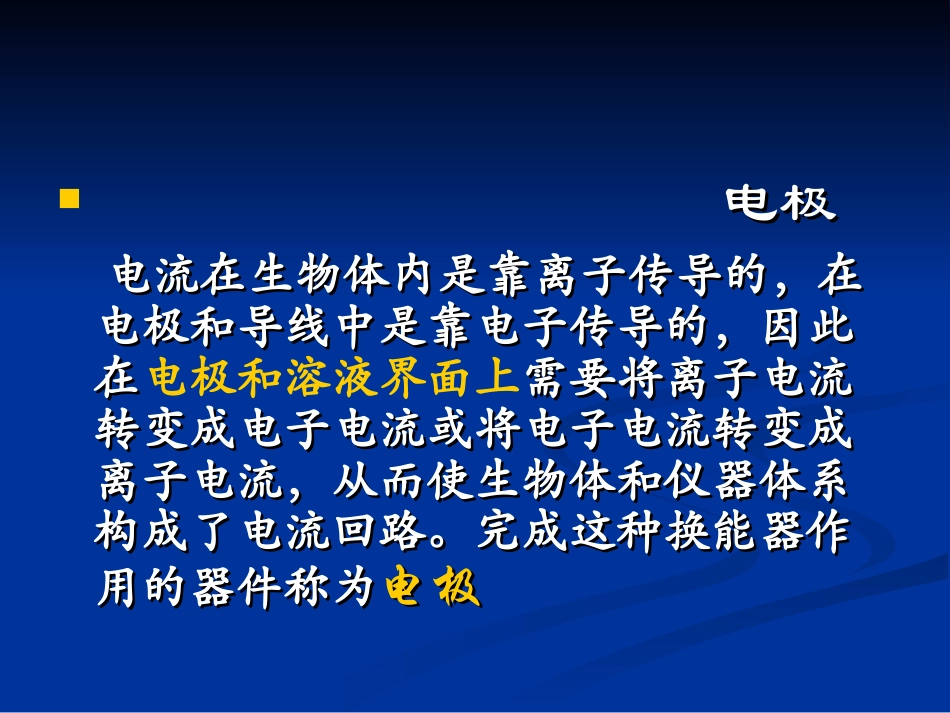 电极

电流在生物体内是靠离子传导的，在电极和导线中是靠电子传导的，因此在电极和溶液界面上需要将离子电流转变成电子电流或将电子电流转变成离子电流，从而使生物体和仪器体系构成了电流回路。完成这种换能器作用的器件称为电极